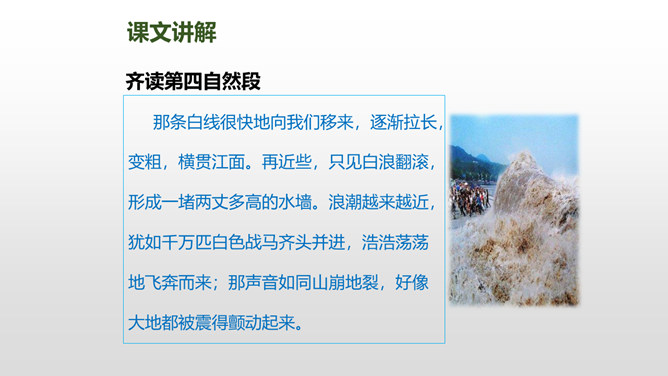 课文讲解

齐读第四自然段

那条白线很快地向我们移来，逐渐拉长，变粗，横贯江面。再近些，只见白浪翻滚，形成一堵两丈多高的水墙。浪潮越来越近，犹如千万匹白色战马齐头并进，浩浩荡荡地飞奔而来；那声音如同山崩地裂，好像大地都被震得颤动起来。